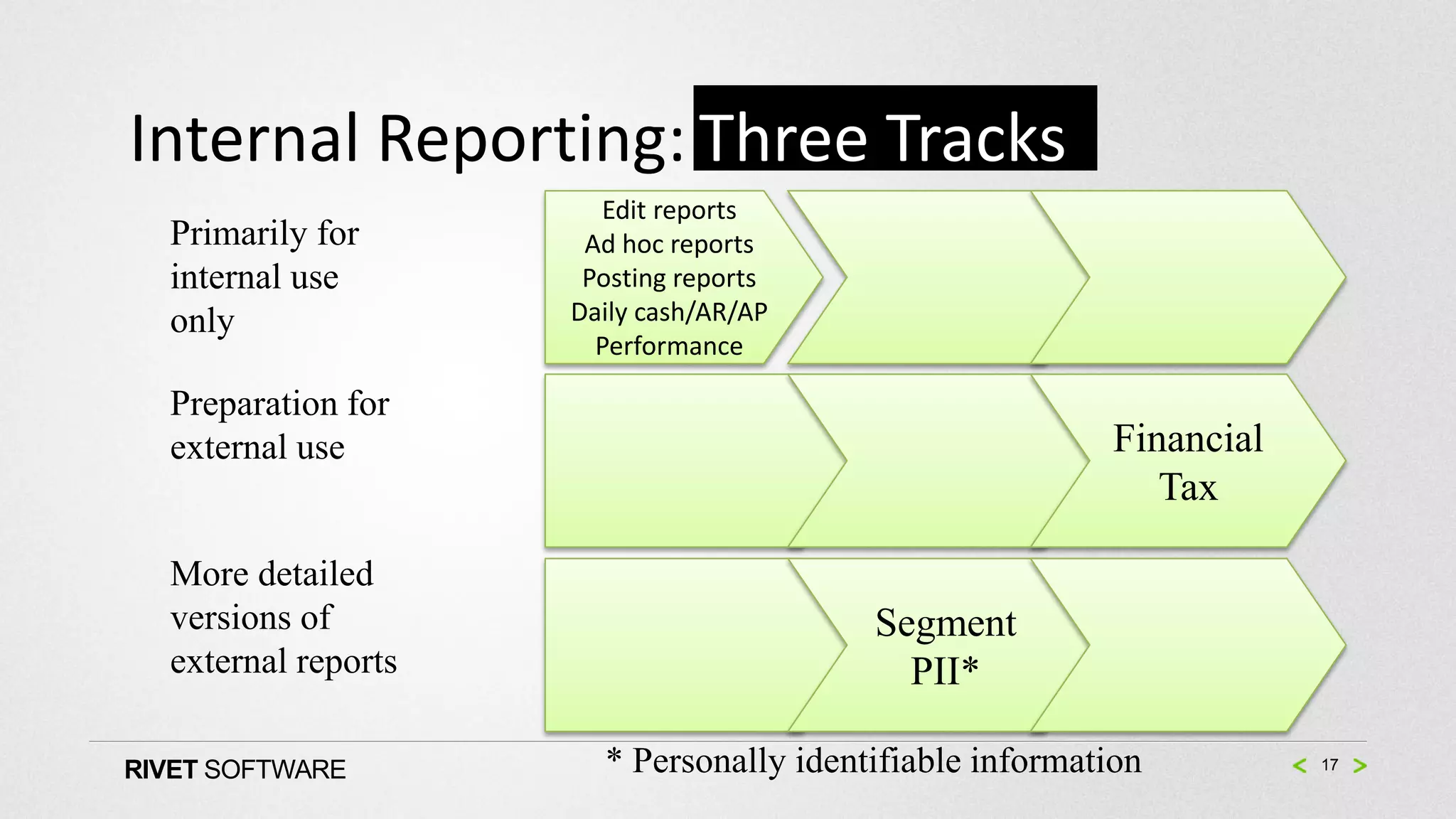 Internal Reporting: Three Tracks

Primarily for internal use only

Edit reports
Ad hoc reports
Posting reports
Daily cash/AR/AP
Performance

Preparation for external use

Financial
Tax

More detailed versions of external reports

Segment
PII*

* Personally identifiable information

RIVET SOFTWARE

< 17 >